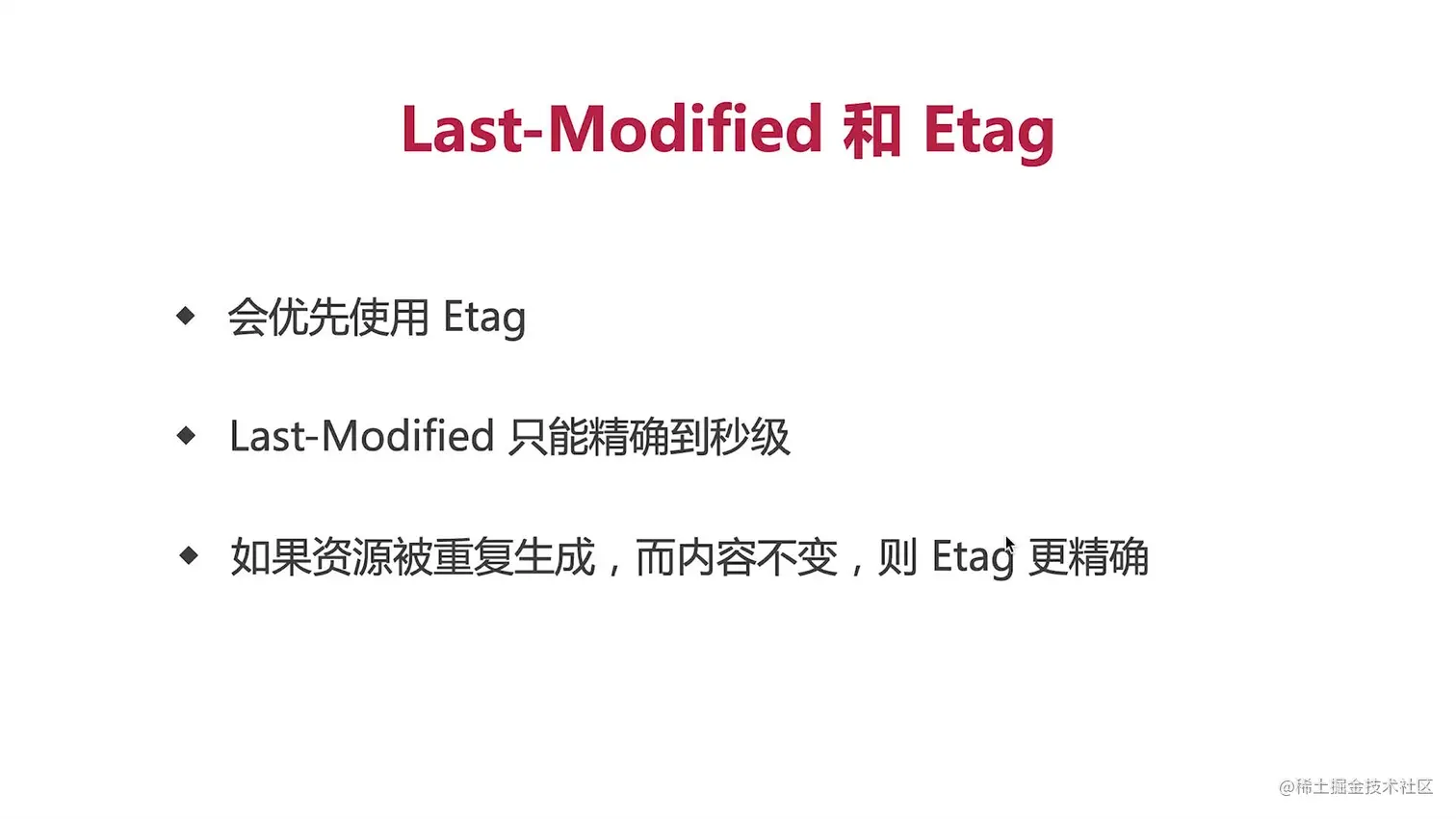 Last-Modified 和 Etag

◆ 会优先使用 Etag

◆ Last-Modified 只能精确到秒级

◆ 如果资源被重复生成，而内容不变，则 Etag 更精确

@稀土掘金技术社区